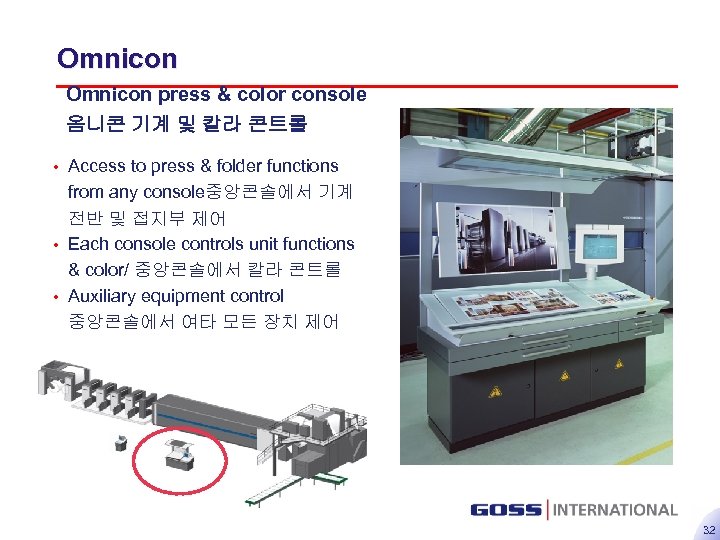 Omnicon

Omnicon press & color console
옴니콘 기계 및 칼라 콘트롤

• Access to press & folder functions from any console중앙콘솔에서 기계 전반 및 접지부 제어
• Each console controls unit functions & color/ 중앙콘솔에서 칼라 콘트롤
• Auxiliary equipment control 중앙콘솔에서 여타 모든 장치 제어

GOSS | INTERNATIONAL

32